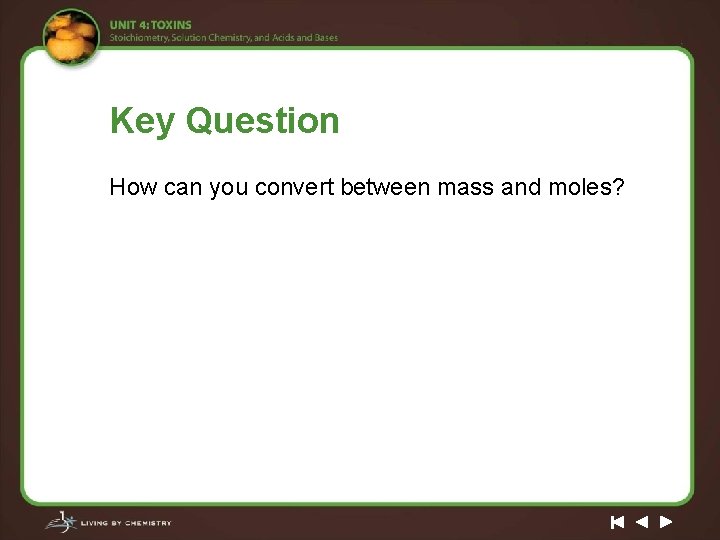 UNIT 4: TOXINS
Stoichiometry, Solution Chemistry, and Acids and Bases

Key Question

How can you convert between mass and moles?

LIVING BY CHEMISTRY